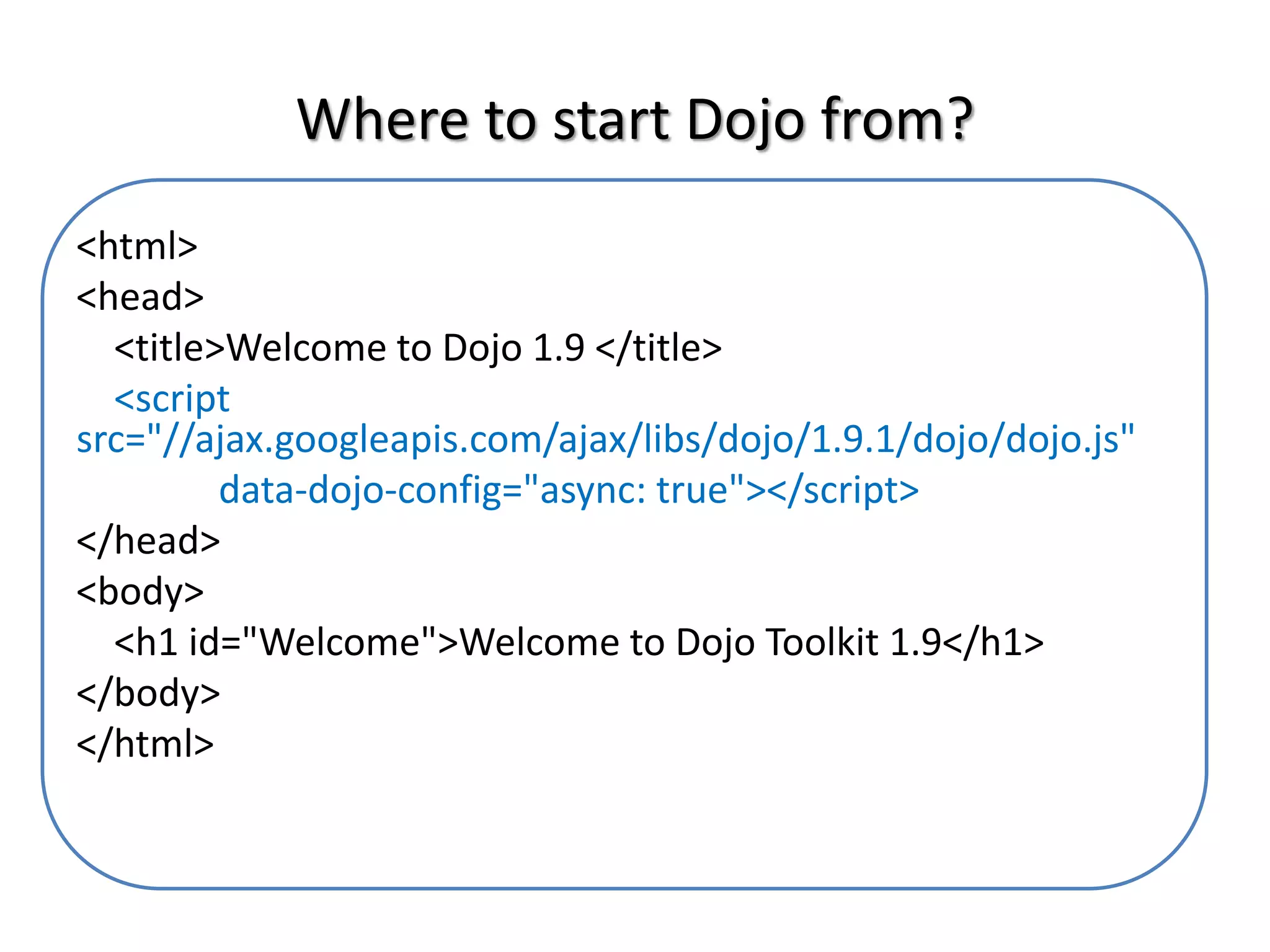 Where to start Dojo from?

<html>
<head>
<title>Welcome to Dojo 1.9 </title>
<script src="//ajax.googleapis.com/ajax/libs/dojo/1.9.1/dojo/dojo.js"
data-dojo-config="async: true"></script>
</head>
<body>
<h1 id="Welcome">Welcome to Dojo Toolkit 1.9</h1>
</body>
</html>